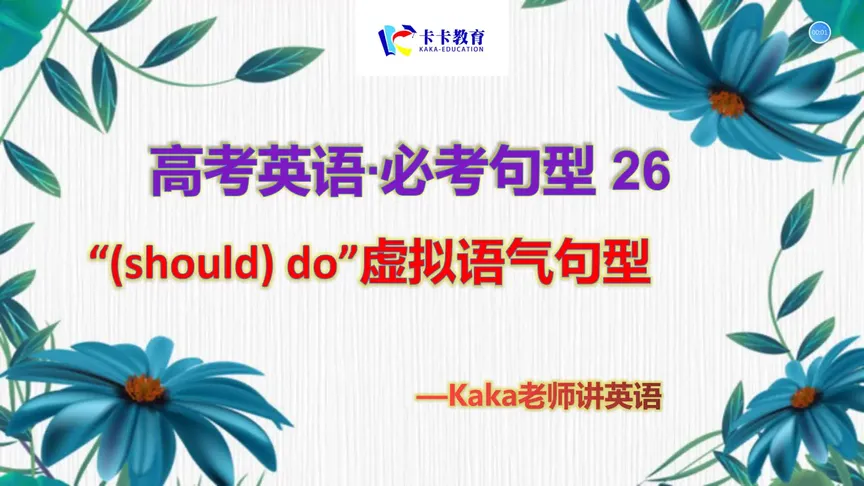 卡卡教育
KAKA-EDUCATION

00:01

高考英语·必考句型 26

“(should) do”虚拟语气句型

—Kaka老师讲英语